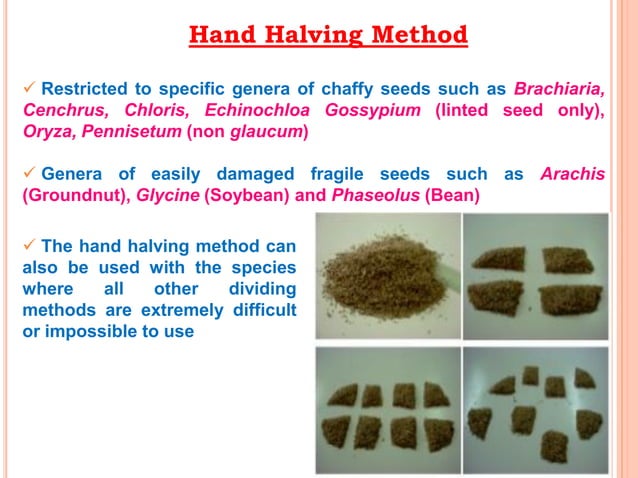 Hand Halving Method

✓ Restricted to specific genera of chaffy seeds such as Brachiaria, Cenchrus, Chloris, Echinochloa Gossypium (linted seed only), Oryza, Pennisetum (non glaucum)

✓ Genera of easily damaged fragile seeds such as Arachis (Groundnut), Glycine (Soybean) and Phaseolus (Bean)

✓ The hand halving method can also be used with the species where all other dividing methods are extremely difficult or impossible to use